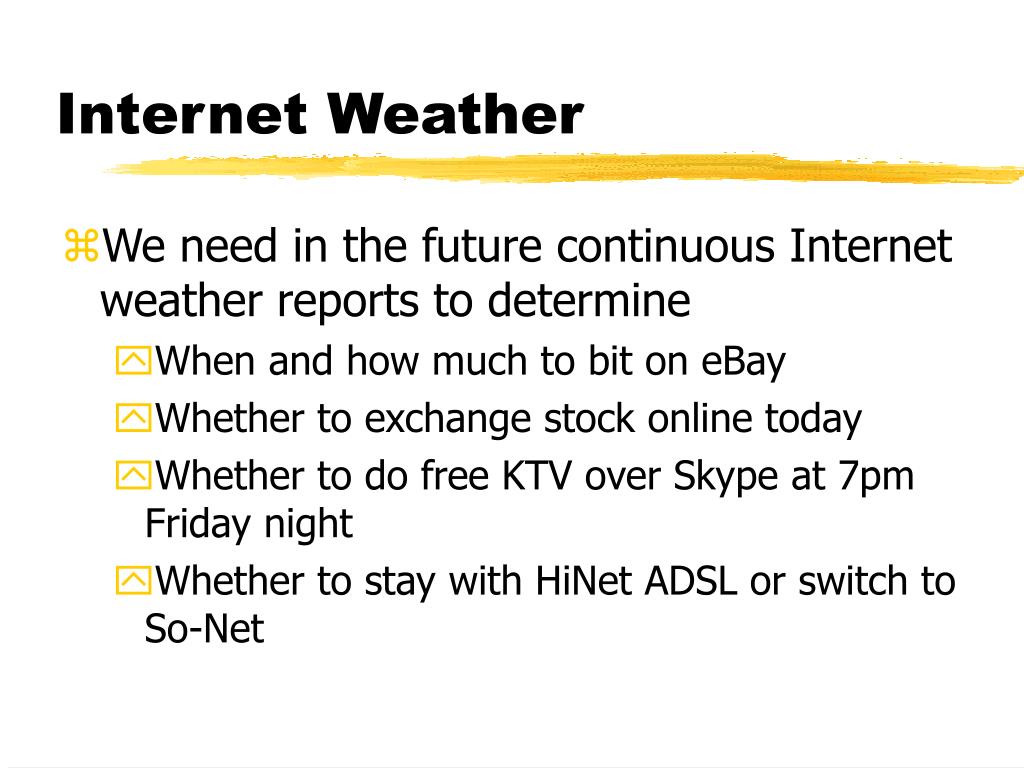 Internet Weather

We need in the future continuous Internet weather reports to determine

When and how much to bit on eBay

Whether to exchange stock online today

Whether to do free KTV over Skype at 7pm Friday night

Whether to stay with HiNet ADSL or switch to So-Net